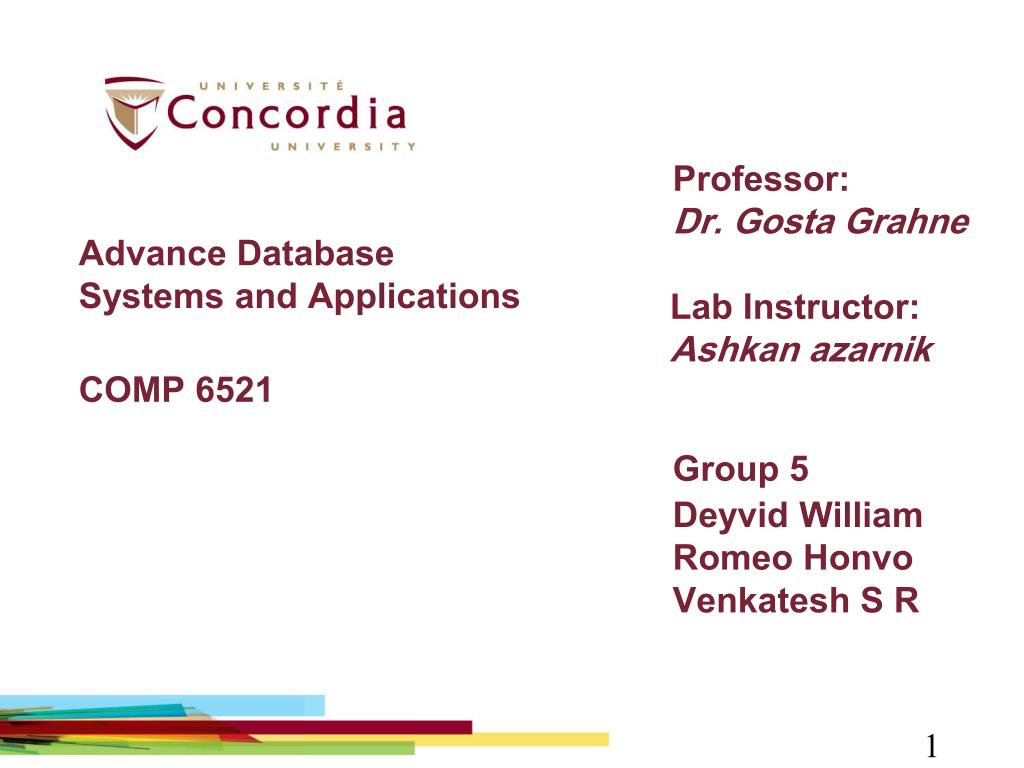 UNIVERSITÉ
Concordia
UNIVERSITY

Advance Database Systems and Applications

COMP 6521

Professor:
Dr. Gosta Grahne

Lab Instructor:
Ashkan azarnik

Group 5
Deyvid William
Romeo Honvo
Venkatesh S R

1